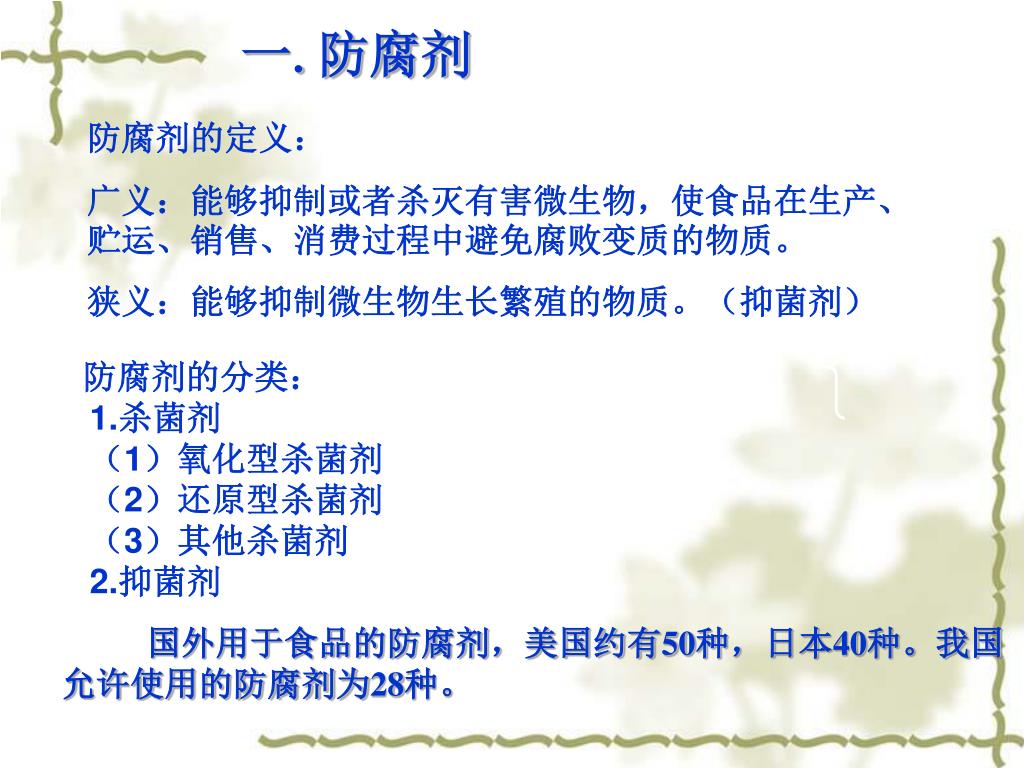 一. 防腐剂

防腐剂的定义：

广义：能够抑制或者杀灭有害微生物，使食品在生产、贮运、销售、消费过程中避免腐败变质的物质。

狭义：能够抑制微生物生长繁殖的物质。（抑菌剂）

防腐剂的分类：
1.杀菌剂
（1）氧化型杀菌剂
（2）还原型杀菌剂
（3）其他杀菌剂
2.抑菌剂

国外用于食品的防腐剂，美国约有50种，日本40种。我国允许使用的防腐剂为28种。